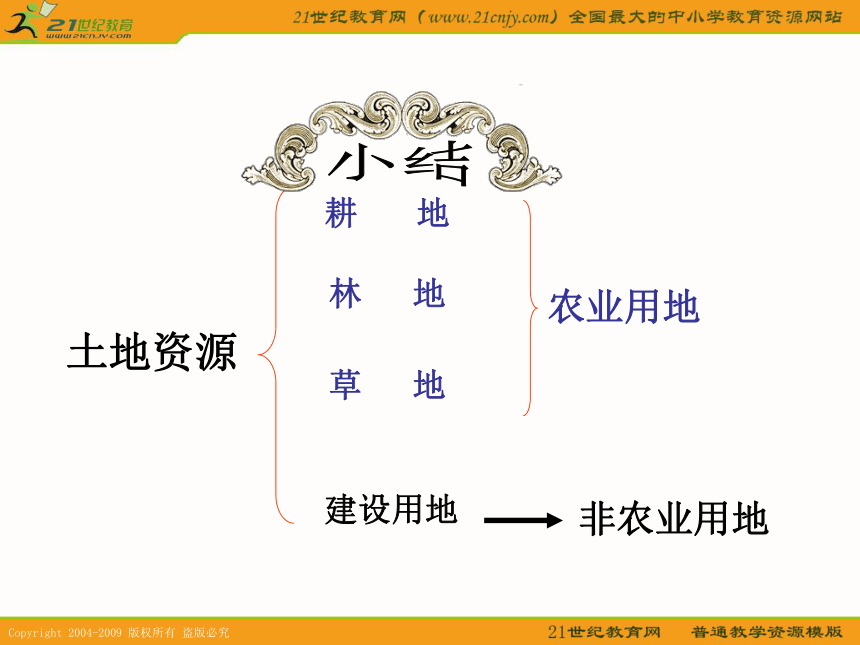 21世纪教育
www.21cnjy.com

21世纪教育网（www.21cnjy.com）全国最大的中小学教育资源网站

小结

土地资源

耕　地

林　地

草　地

农业用地

建设用地

非农业用地

Copyright 2004-2009 版权所有 盗版必究

21世纪教育网　普通教学资源模版